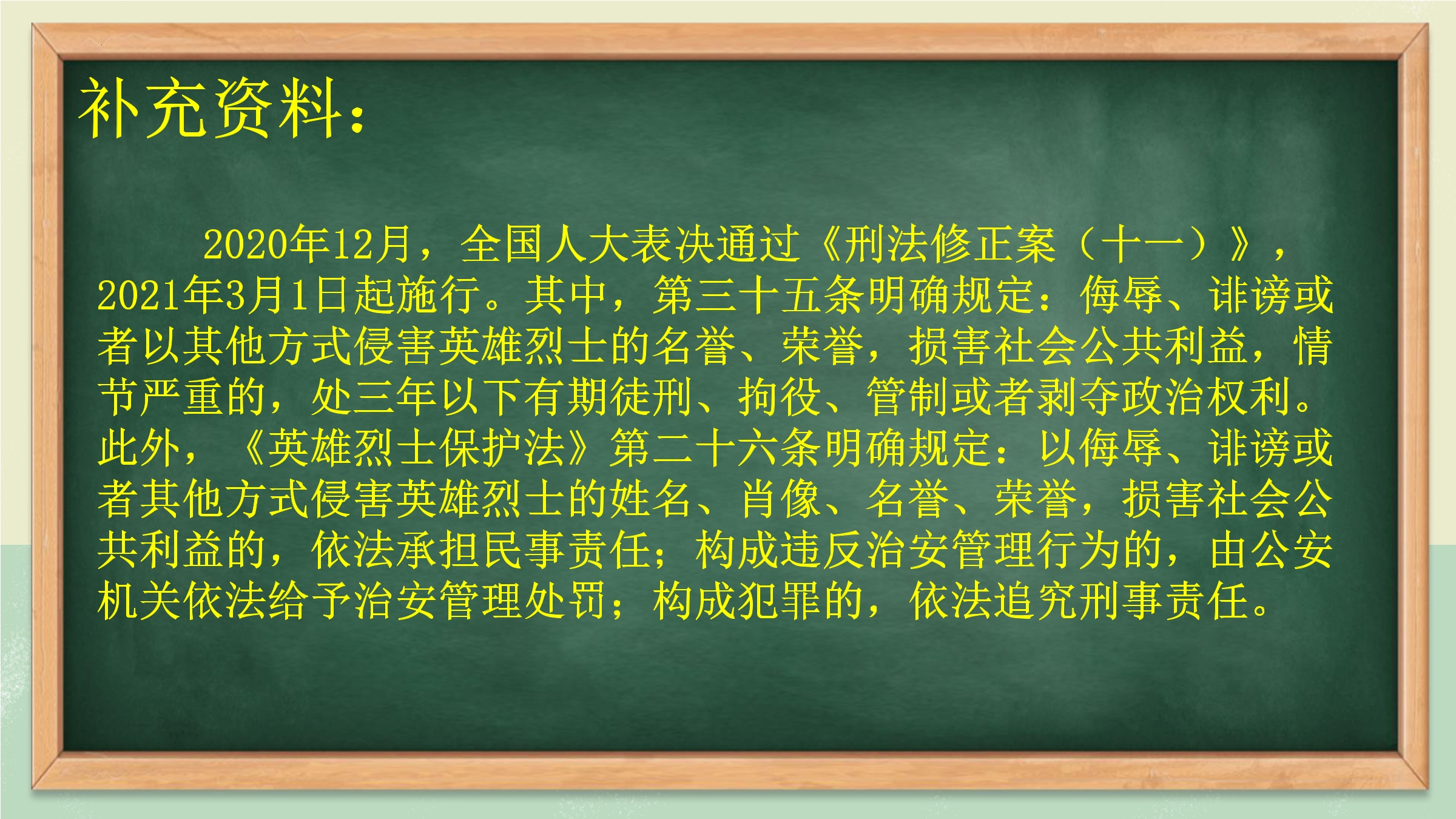 补充资料：

2020年12月，全国人大表决通过《刑法修正案（十一）》，2021年3月1日起施行。其中，第三十五条明确规定：侮辱、诽谤或者以其他方式侵害英雄烈士的名誉、荣誉，损害社会公共利益，情节严重的，处三年以下有期徒刑、拘役、管制或者剥夺政治权利。此外，《英雄烈士保护法》第二十六条明确规定：以侮辱、诽谤或者其他方式侵害英雄烈士的姓名、肖像、名誉、荣誉，损害社会公共利益的，依法承担民事责任；构成违反治安管理行为的，由公安机关依法给予治安管理处罚；构成犯罪的，依法追究刑事责任。